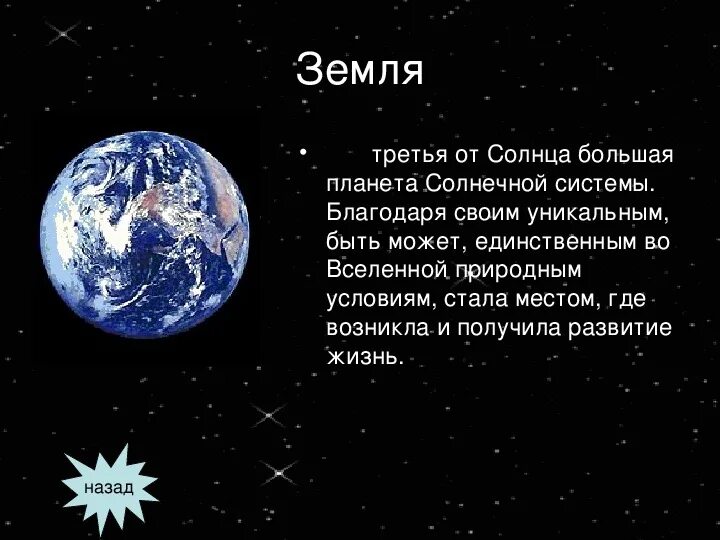 Земля

• третья от Солнца большая планета Солнечной системы. Благодаря своим уникальным, быть может, единственным во Вселенной природным условиям, стала местом, где возникла и получила развитие жизнь.

назад